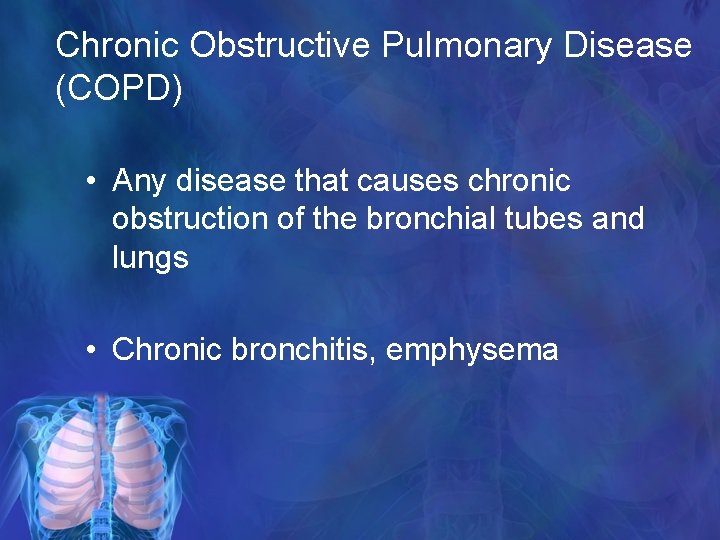 Chronic Obstructive Pulmonary Disease (COPD)

• Any disease that causes chronic obstruction of the bronchial tubes and lungs

• Chronic bronchitis, emphysema